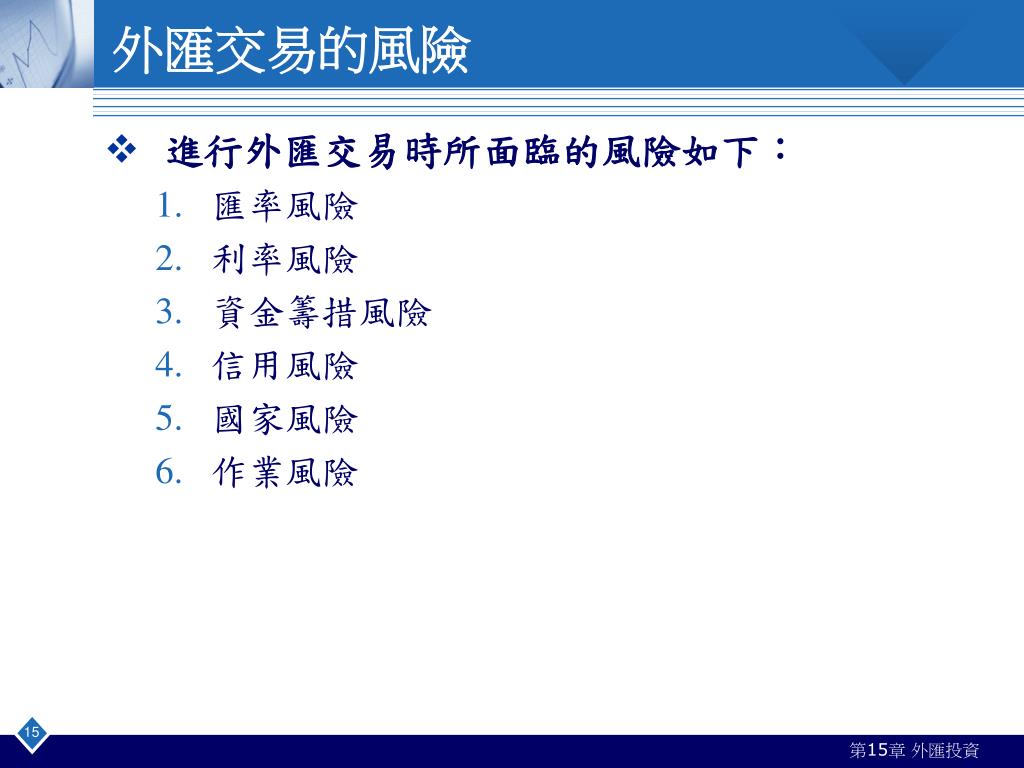 外匯交易的風險

❖ 進行外匯交易時所面臨的風險如下：

1. 匯率風險
2. 利率風險
3. 資金籌措風險
4. 信用風險
5. 國家風險
6. 作業風險

15

第15章 外匯投資